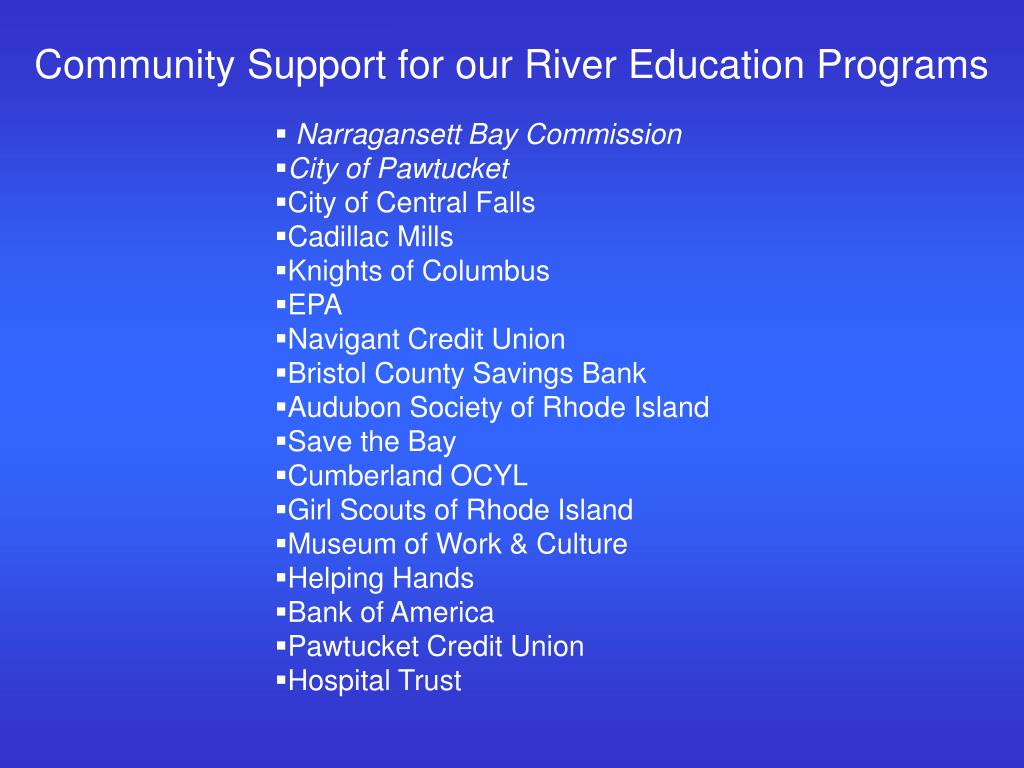 Community Support for our River Education Programs

▪ Narragansett Bay Commission
▪City of Pawtucket
▪City of Central Falls
▪Cadillac Mills
▪Knights of Columbus
▪EPA
▪Navigant Credit Union
▪Bristol County Savings Bank
▪Audubon Society of Rhode Island
▪Save the Bay
▪Cumberland OCYL
▪Girl Scouts of Rhode Island
▪Museum of Work & Culture
▪Helping Hands
▪Bank of America
▪Pawtucket Credit Union
▪Hospital Trust